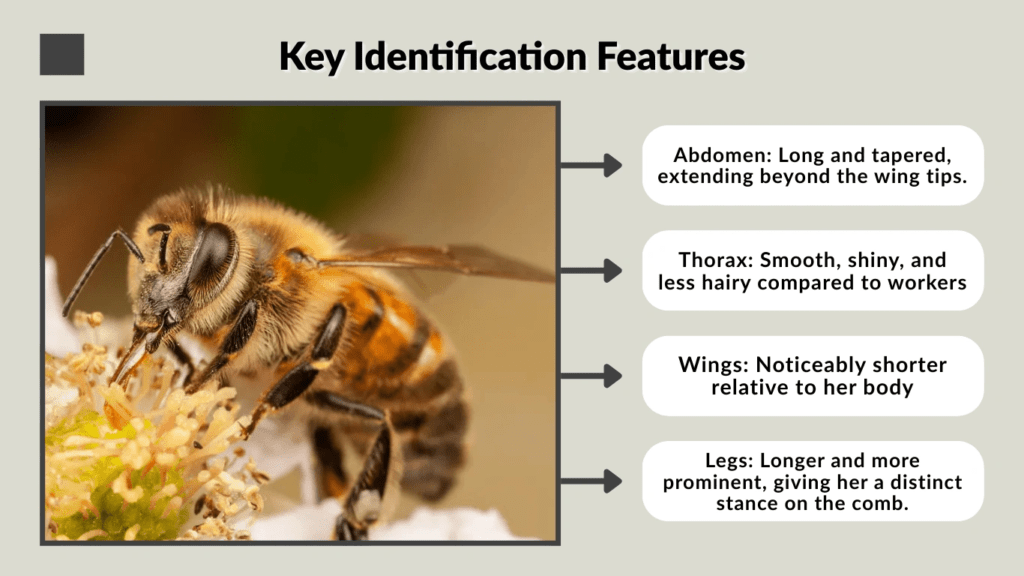 Key Identification Features

Abdomen: Long and tapered, extending beyond the wing tips.

Thorax: Smooth, shiny, and less hairy compared to workers

Wings: Noticeably shorter relative to her body

Legs: Longer and more prominent, giving her a distinct stance on the comb.